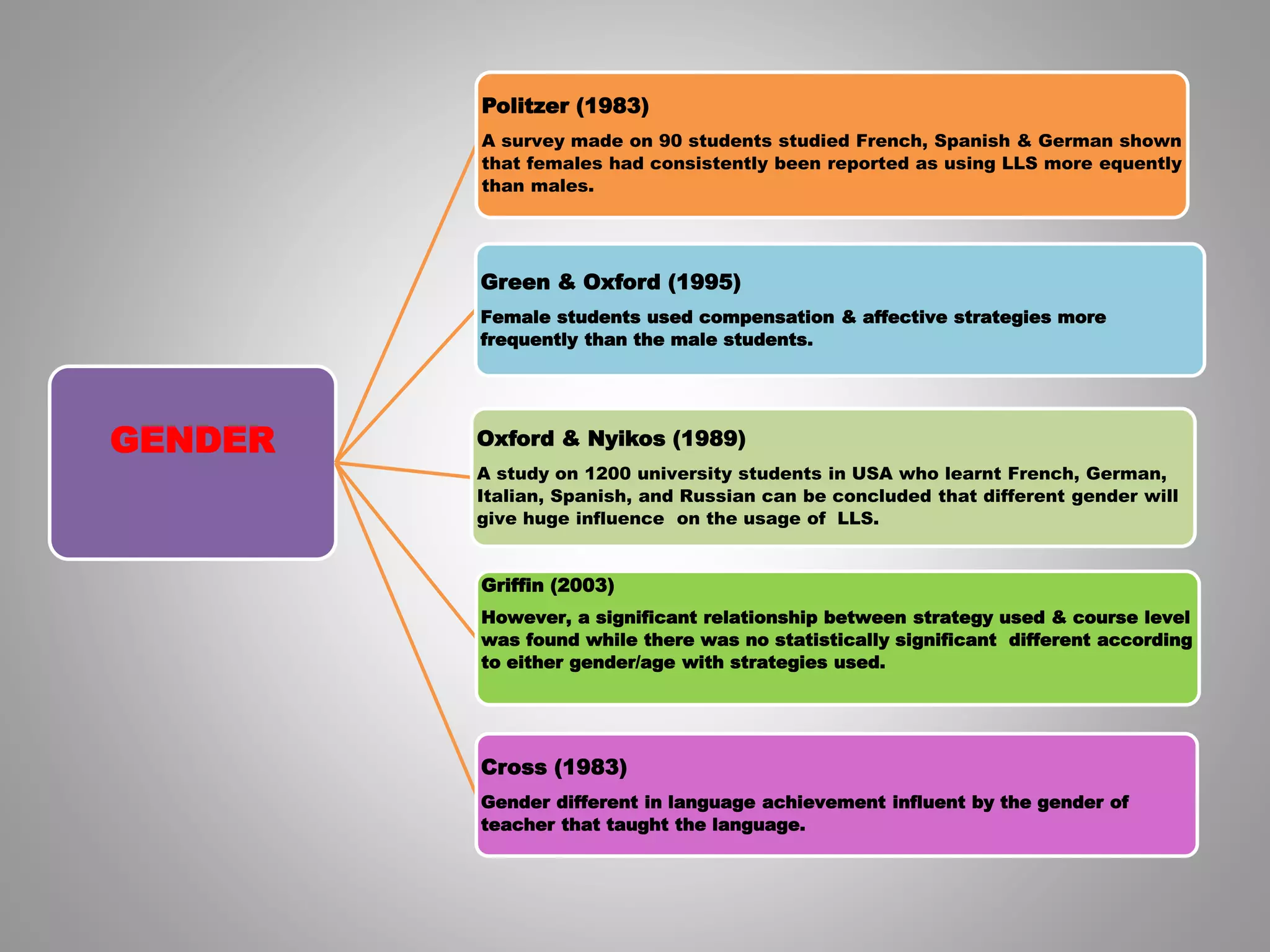 GENDER

Politzer (1983)

A survey made on 90 students studied French, Spanish & German shown that females had consistently been reported as using LLS more equently than males.

Green & Oxford (1995)

Female students used compensation & affective strategies more frequently than the male students.

Oxford & Nyikos (1989)

A study on 1200 university students in USA who learnt French, German, Italian, Spanish, and Russian can be concluded that different gender will give huge influence on the usage of LLS.

Griffin (2003)

However, a significant relationship between strategy used & course level was found while there was no statistically significant different according to either gender/age with strategies used.

Cross (1983)

Gender different in language achievement influent by the gender of teacher that taught the language.